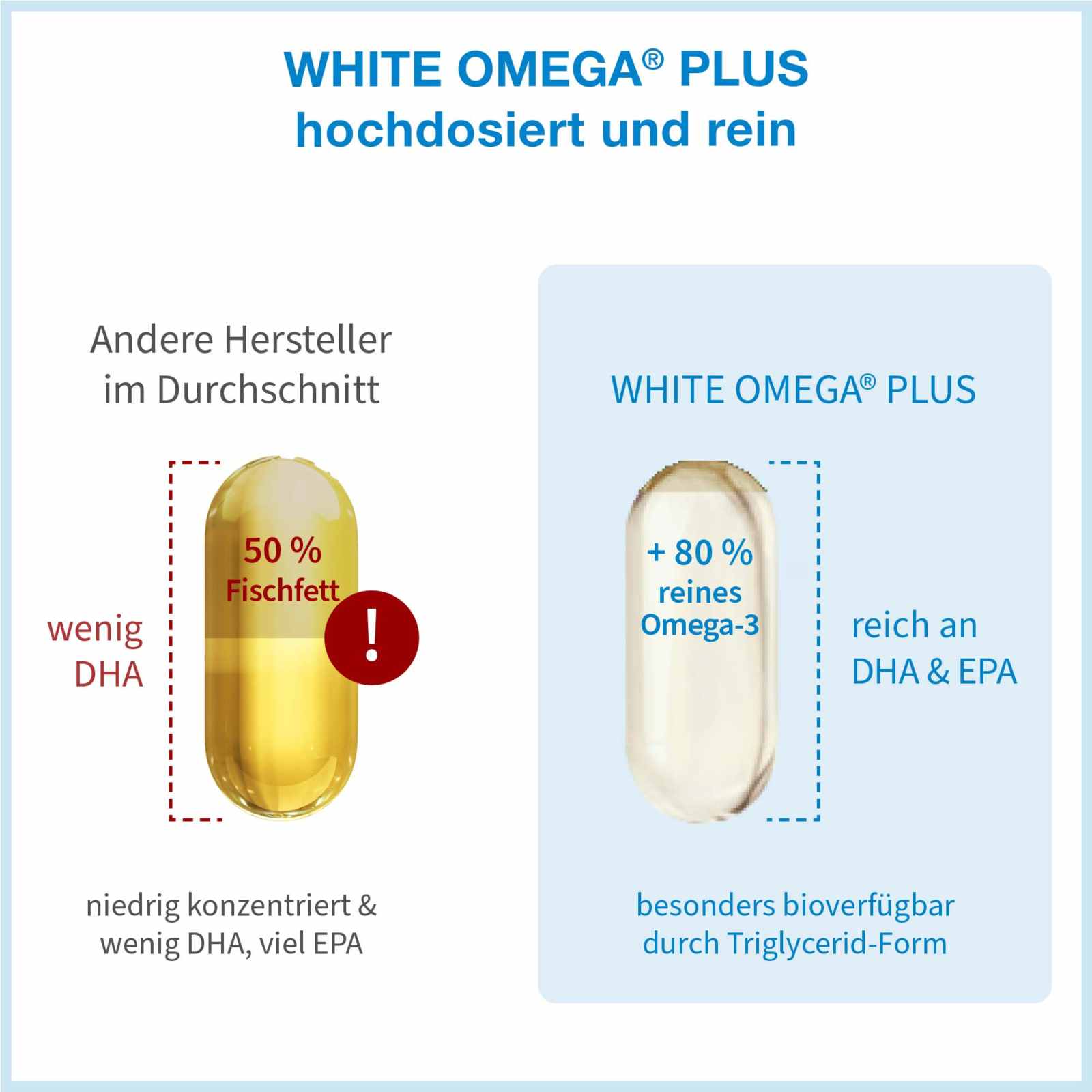 WHITE OMEGA® PLUS
hochdosiert und rein

Andere Hersteller im Durchschnitt

wenig DHA

50 %
Fischfett

!

niedrig konzentriert & wenig DHA, viel EPA

WHITE OMEGA® PLUS

+ 80 %
reines
Omega-3

reich an DHA & EPA

besonders bioverfügbar durch Triglycerid-Form